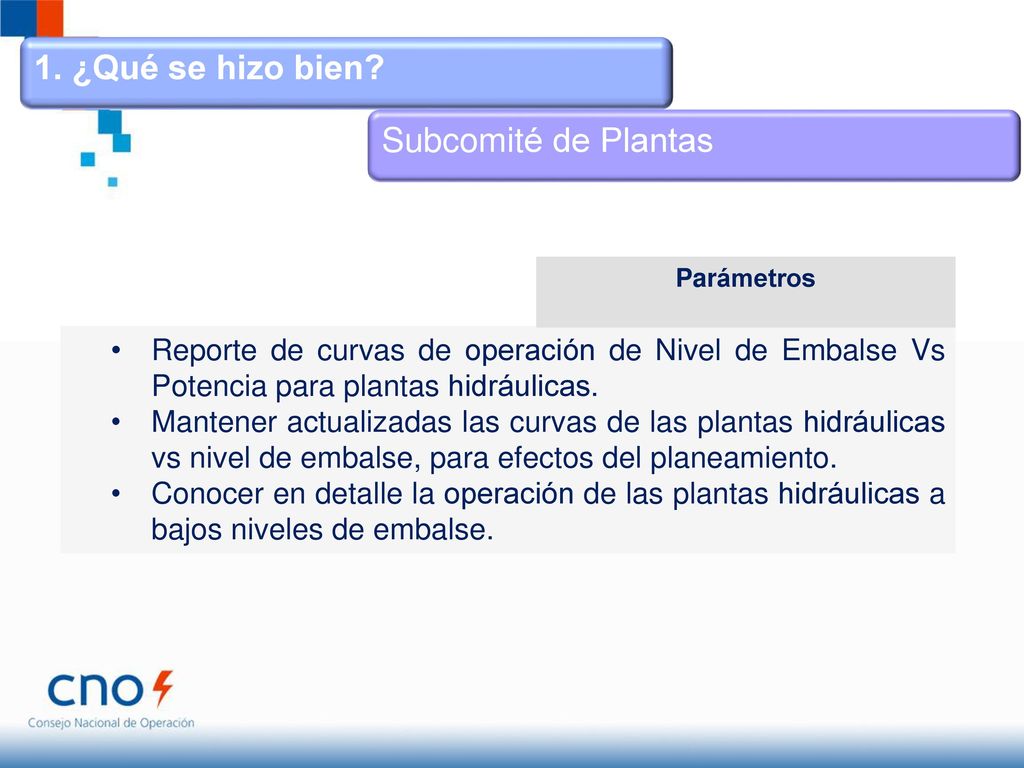 1. ¿Qué se hizo bien?

Subcomité de Plantas

Parámetros

• Reporte de curvas de operación de Nivel de Embalse Vs Potencia para plantas hidráulicas.
• Mantener actualizadas las curvas de las plantas hidráulicas vs nivel de embalse, para efectos del planeamiento.
• Conocer en detalle la operación de las plantas hidráulicas a bajos niveles de embalse.

cno

Consejo Nacional de Operación